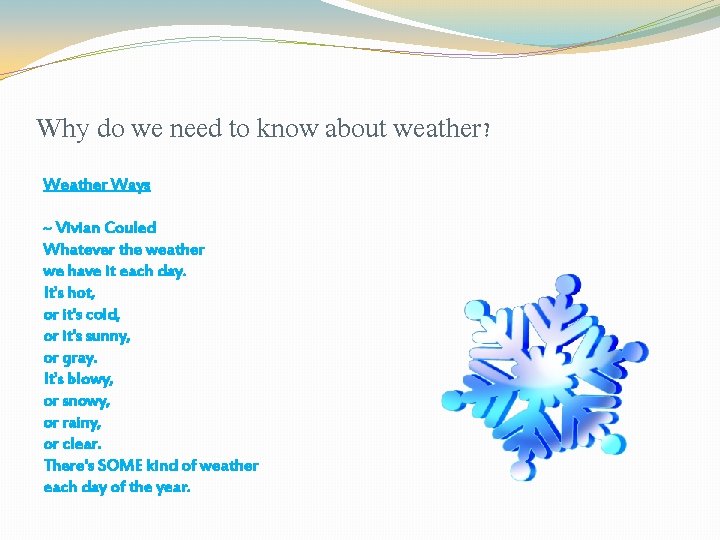 Why do we need to know about weather?

Weather Ways

~ Vivian Couled
Whatever the weather
we have it each day.
It's hot,
or it's cold,
or it's sunny,
or gray.
It's blowy,
or snowy,
or rainy,
or clear.
There's SOME kind of weather
each day of the year.